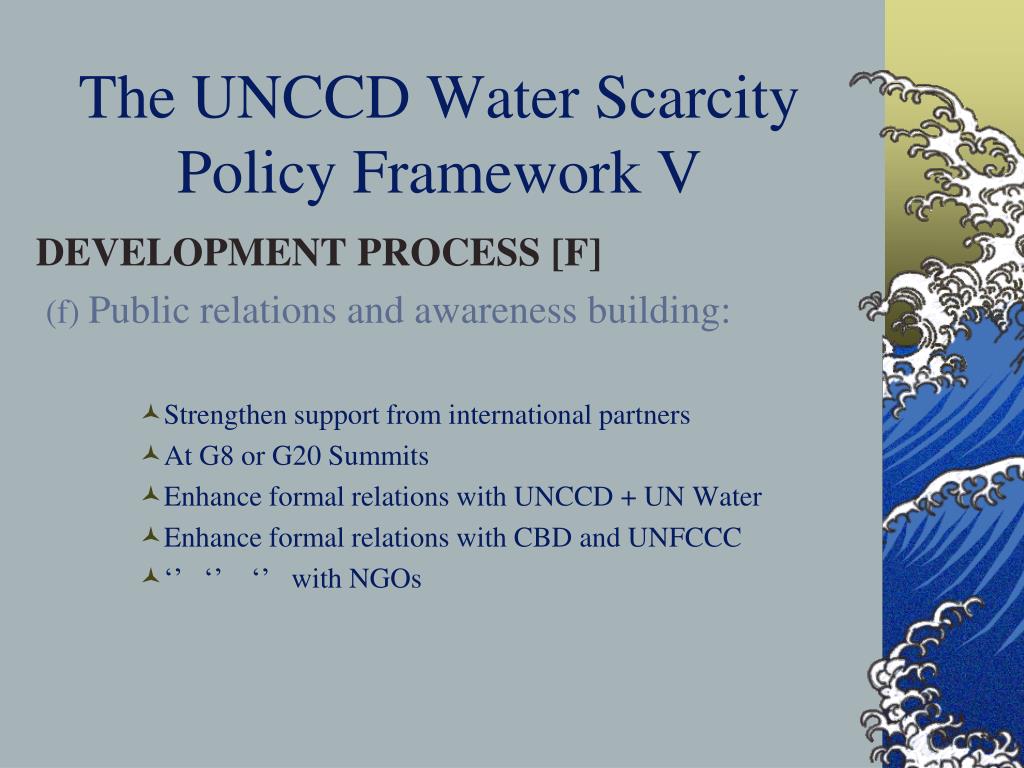 The UNCCD Water Scarcity Policy Framework V

DEVELOPMENT PROCESS [F]

(f) Public relations and awareness building:

Strengthen support from international partners
At G8 or G20 Summits
Enhance formal relations with UNCCD + UN Water
Enhance formal relations with CBD and UNFCCC
‘’ ‘’ ‘’ with NGOs